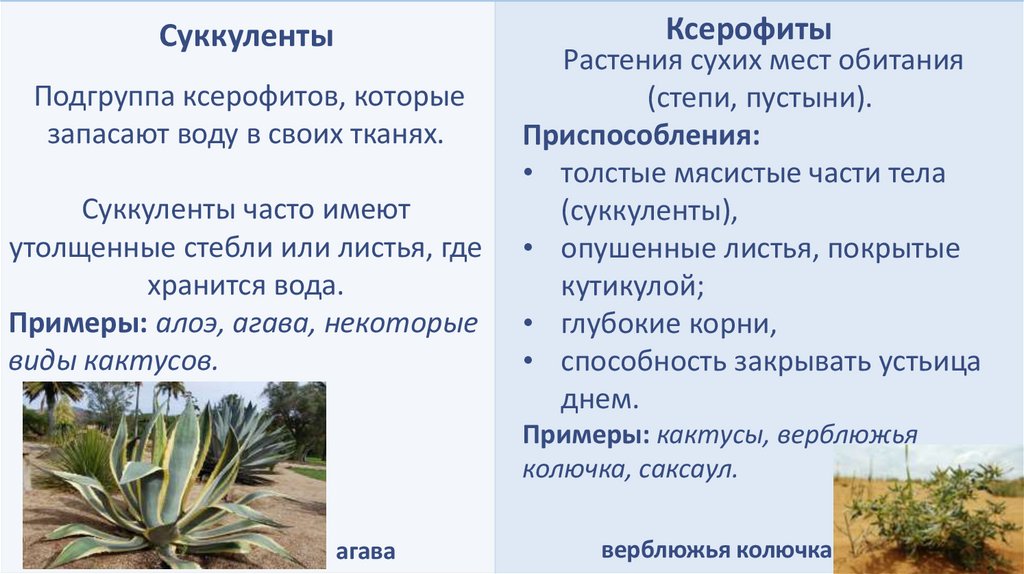 Суккуленты

Подгруппа ксерофитов, которые запасают воду в своих тканях.

Суккуленты часто имеют утолщенные стебли или листья, где хранится вода.

Примеры: алоэ, агава, некоторые виды кактусов.

агава

Ксерофиты

Растения сухих мест обитания (степи, пустыни).

Приспособления:

• толстые мясистые части тела (суккуленты),
• опушенные листья, покрытые кутикулой;
• глубокие корни,
• способность закрывать устьица днем.

Примеры: кактусы, верблюжья колючка, саксаул.

верблюжья колючка